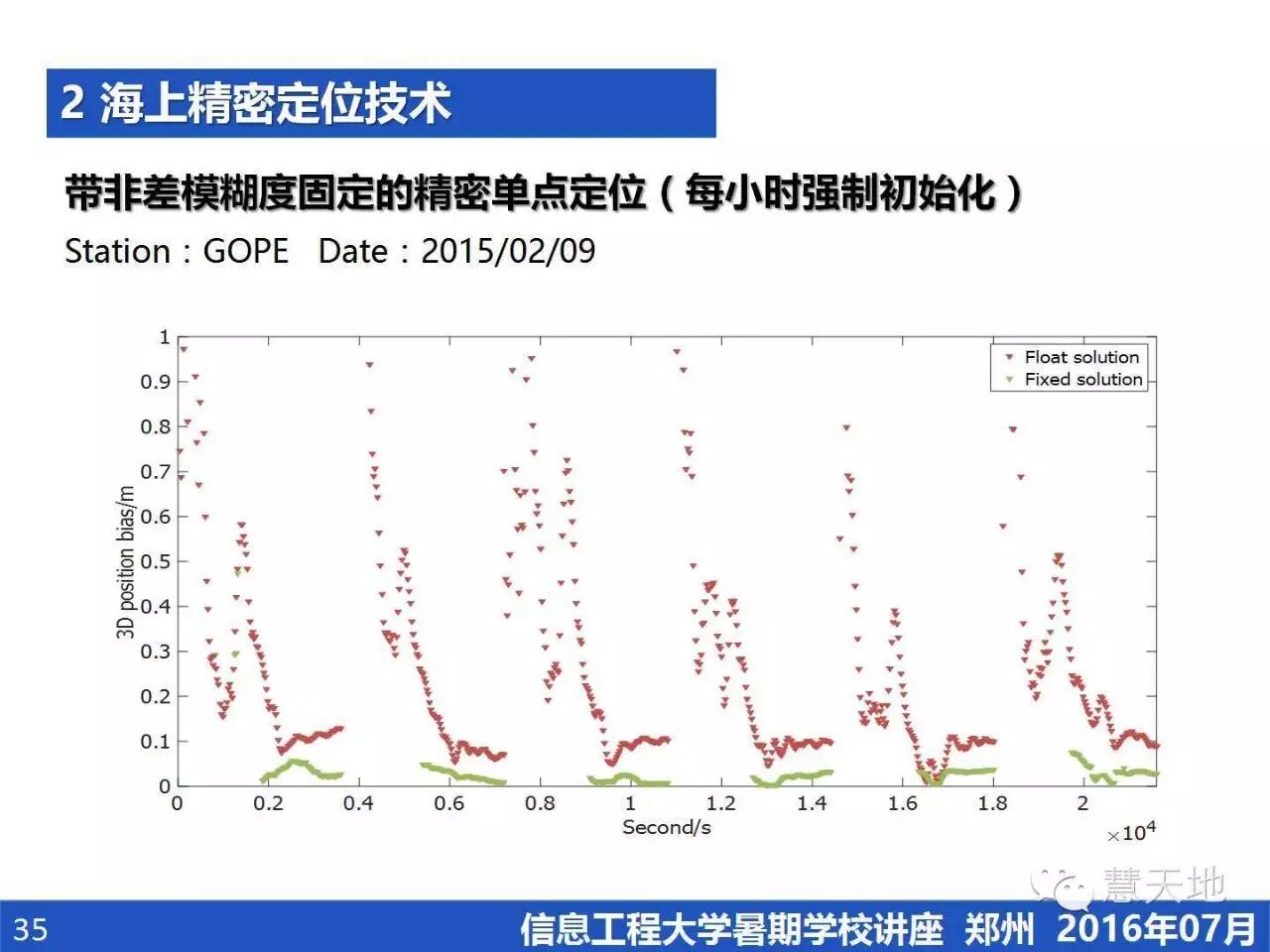 2 海上精密定位技术

带非差模糊度固定的精密单点定位（每小时强制初始化）

Station：GOPE   Date：2015/02/09

1
0.9
0.8
0.7
0.6
0.5
0.4
0.3
0.2
0.1
0

3D position bias/m

Float solution
Fixed solution

0 0.2 0.4 0.6 0.8 1 1.2 1.4 1.6 1.8 2

Second/s

$\times 10^4$

慧天地

35

信息工程大学暑期学校讲座 郑州 2016年07月